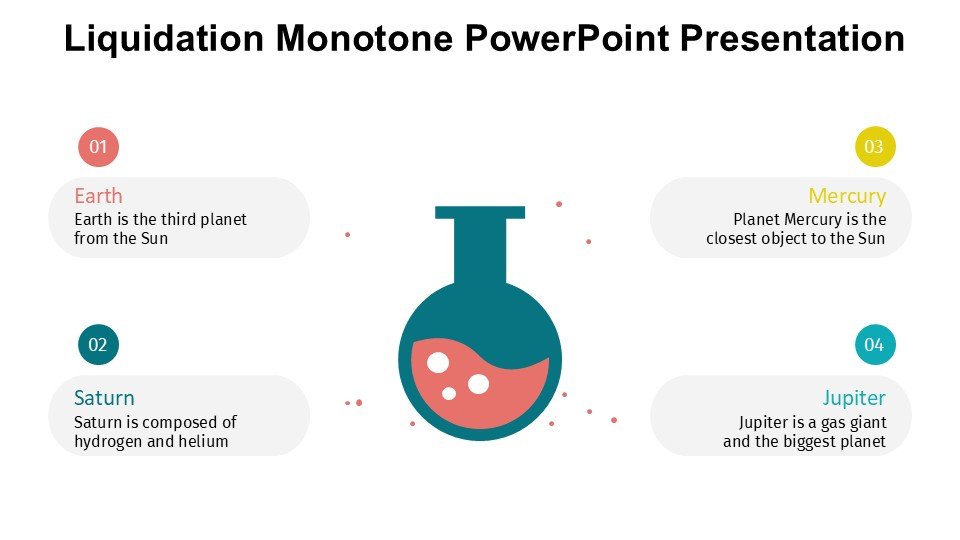 Liquidation Monotone PowerPoint Presentation

01

Earth
Earth is the third planet from the Sun

02

Saturn
Saturn is composed of hydrogen and helium

03

Mercury
Planet Mercury is the closest object to the Sun

04

Jupiter
Jupiter is a gas giant and the biggest planet